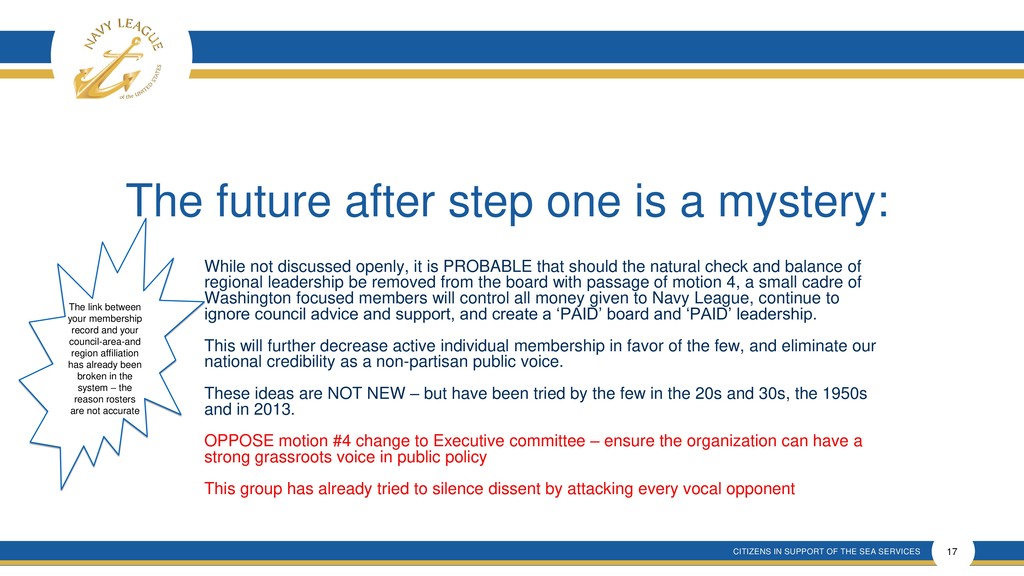 NAVY LEAGUE of the UNITED STATES

The future after step one is a mystery:

The link between your membership record and your council-area-and region affiliation has already been broken in the system – the reason rosters are not accurate

While not discussed openly, it is PROBABLE that should the natural check and balance of regional leadership be removed from the board with passage of motion 4, a small cadre of Washington focused members will control all money given to Navy League, continue to ignore council advice and support, and create a ‘PAID’ board and ‘PAID’ leadership.

This will further decrease active individual membership in favor of the few, and eliminate our national credibility as a non-partisan public voice.

These ideas are NOT NEW – but have been tried by the few in the 20s and 30s, the 1950s and in 2013.

OPPOSE motion #4 change to Executive committee – ensure the organization can have a strong grassroots voice in public policy

This group has already tried to silence dissent by attacking every vocal opponent

CITIZENS IN SUPPORT OF THE SEA SERVICES 17